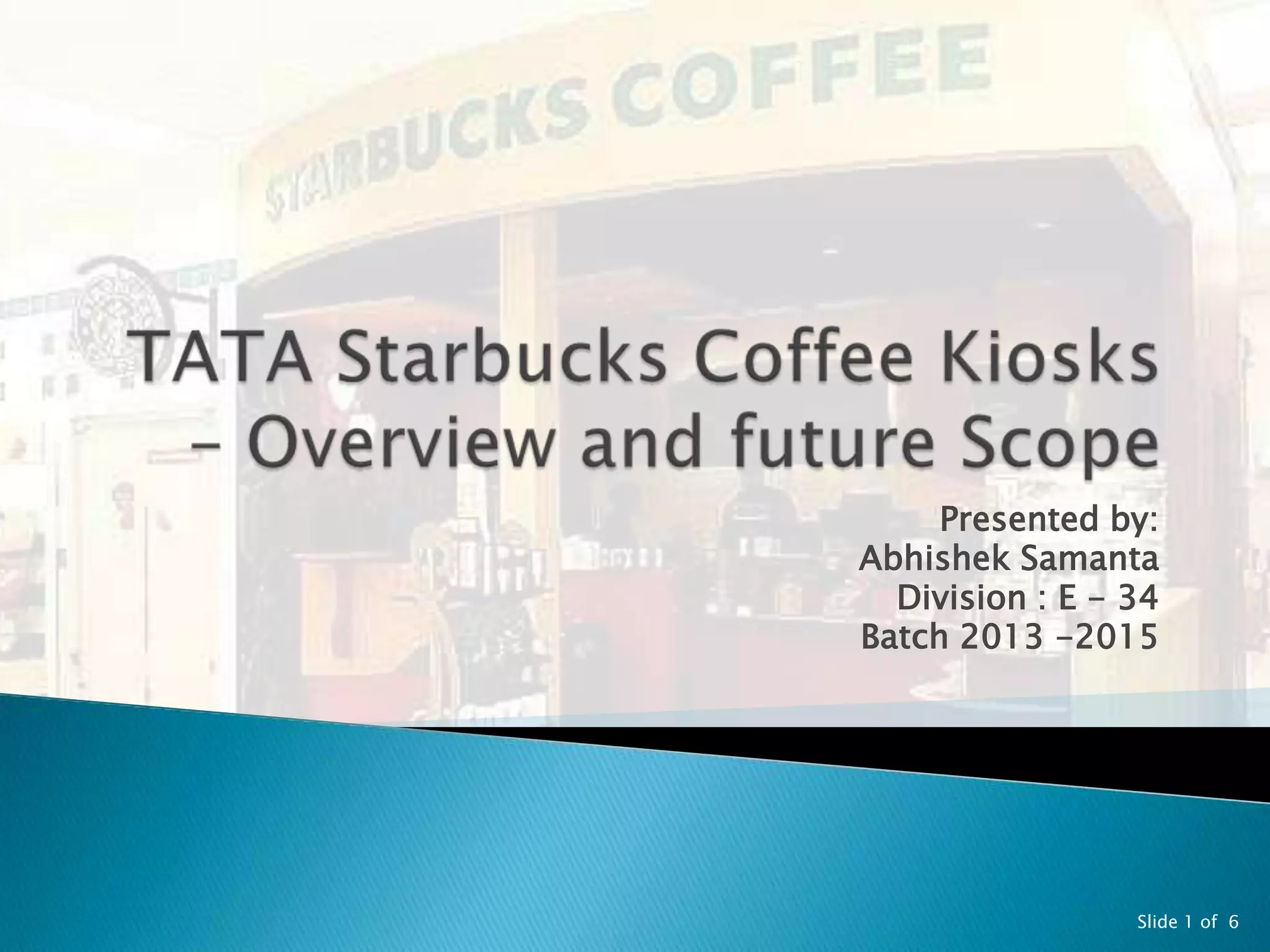 STARBUCKS COFFEE

TATA Starbucks Coffee Kiosks – Overview and future Scope

Presented by:
Abhishek Samanta
Division : E – 34
Batch 2013 –2015

Slide 1 of 6